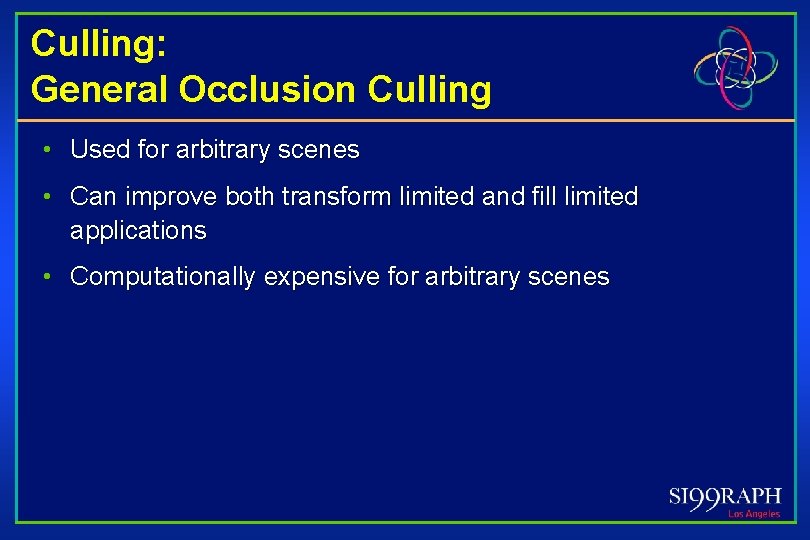 Culling:
General Occlusion Culling

• Used for arbitrary scenes

• Can improve both transform limited and fill limited applications

• Computationally expensive for arbitrary scenes

SI99RAPH
Los Angeles